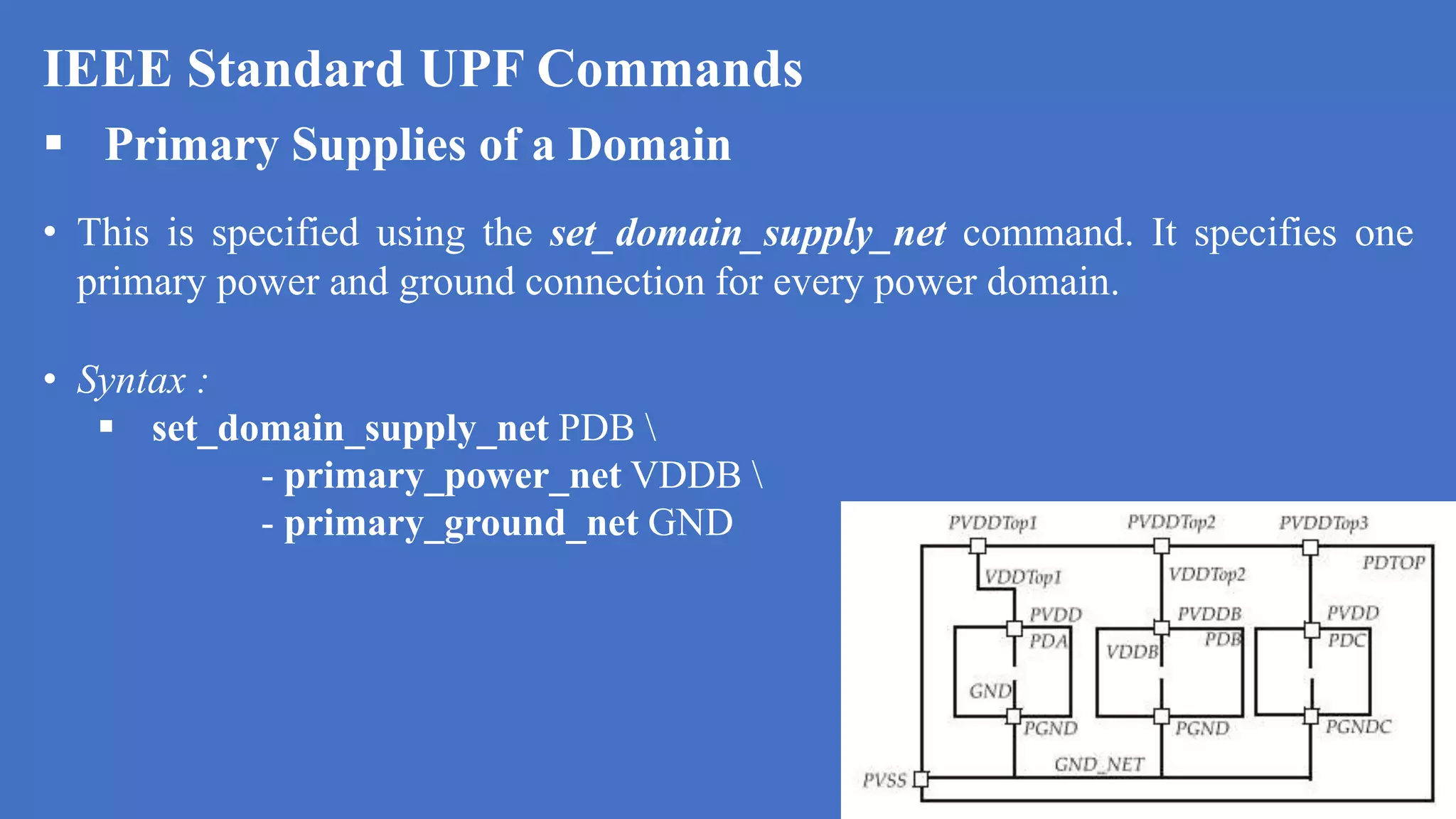 IEEE Standard UPF Commands

▪ Primary Supplies of a Domain

• This is specified using the set_domain_supply_net command. It specifies one primary power and ground connection for every power domain.

• Syntax :

▪ set_domain_supply_net PDB \
- primary_power_net VDDB \
- primary_ground_net GND

PVDDTop1
PVDDTop2
PVDDTop3
PDTOP
VDDTop1
VDDTop2
PVDD
PVDDB
PVDD
PDA
PDB
PDC
VDDB
GND
PGND
PGND
PGNDC
GND_NET
PVSS